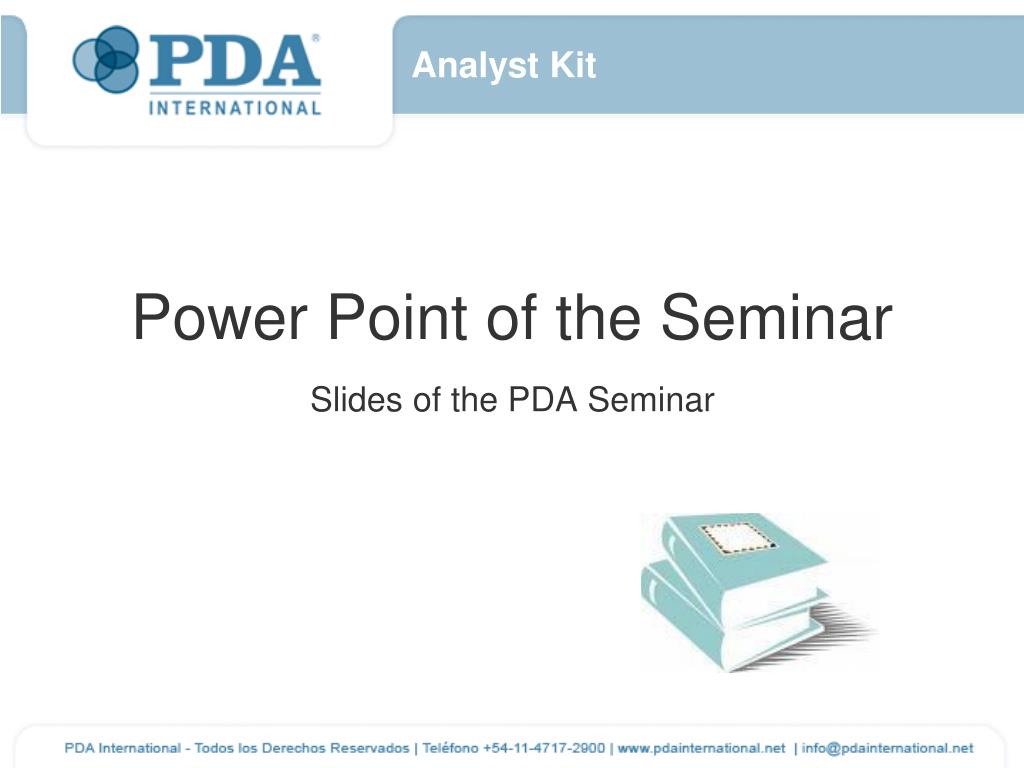 PDA®
INTERNATIONAL

Analyst Kit

Power Point of the Seminar

Slides of the PDA Seminar

PDA International - Todos los Derechos Reservados | Teléfono +54-11-4717-2900 | www.pdainternational.net | info@pdainternational.net